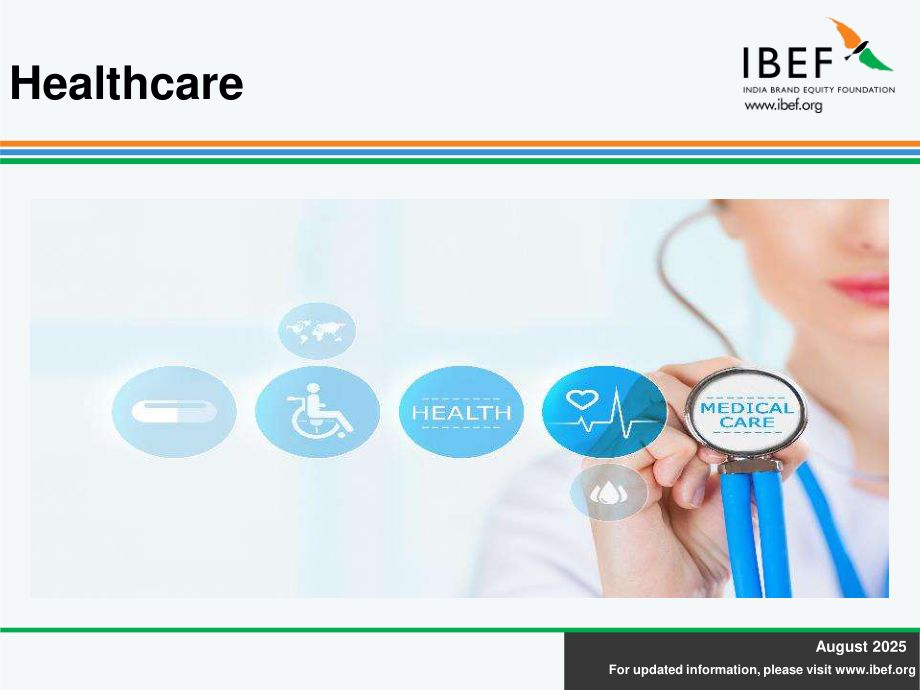 Healthcare

IBEF
INDIA BRAND EQUITY FOUNDATION
www.ibef.org

HEALTH

MEDICAL
CARE

August 2025
For updated information, please visit www.ibef.org